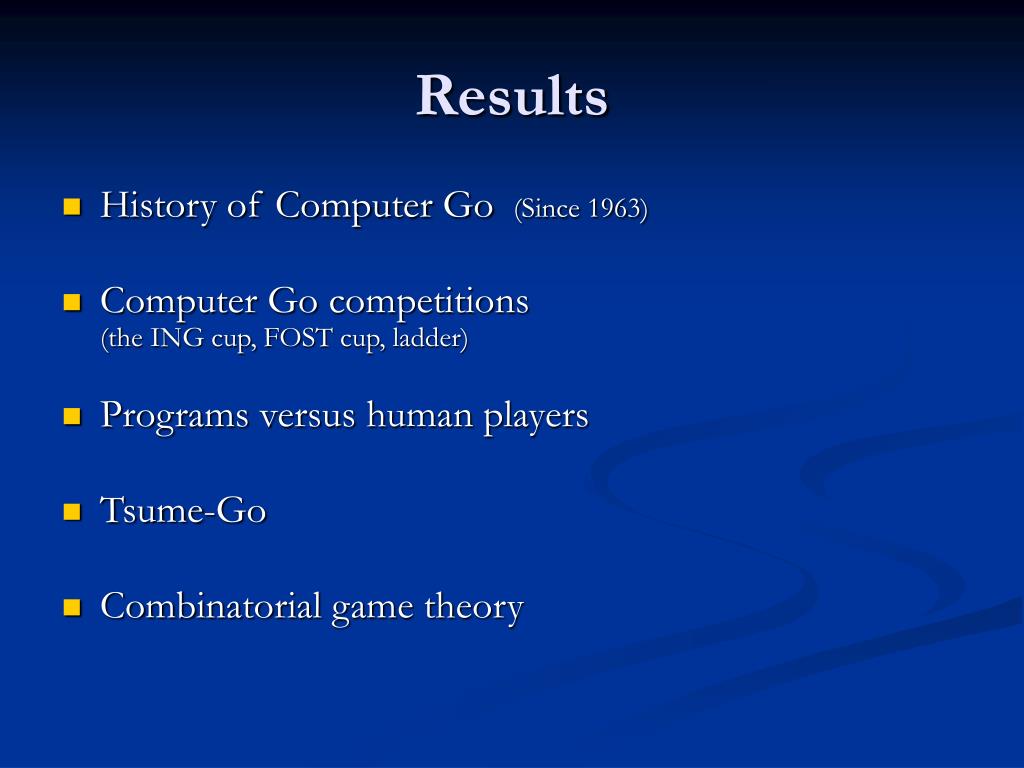 Results

History of Computer Go (Since 1963)

Computer Go competitions
(the ING cup, FOST cup, ladder)

Programs versus human players

Tsume-Go

Combinatorial game theory